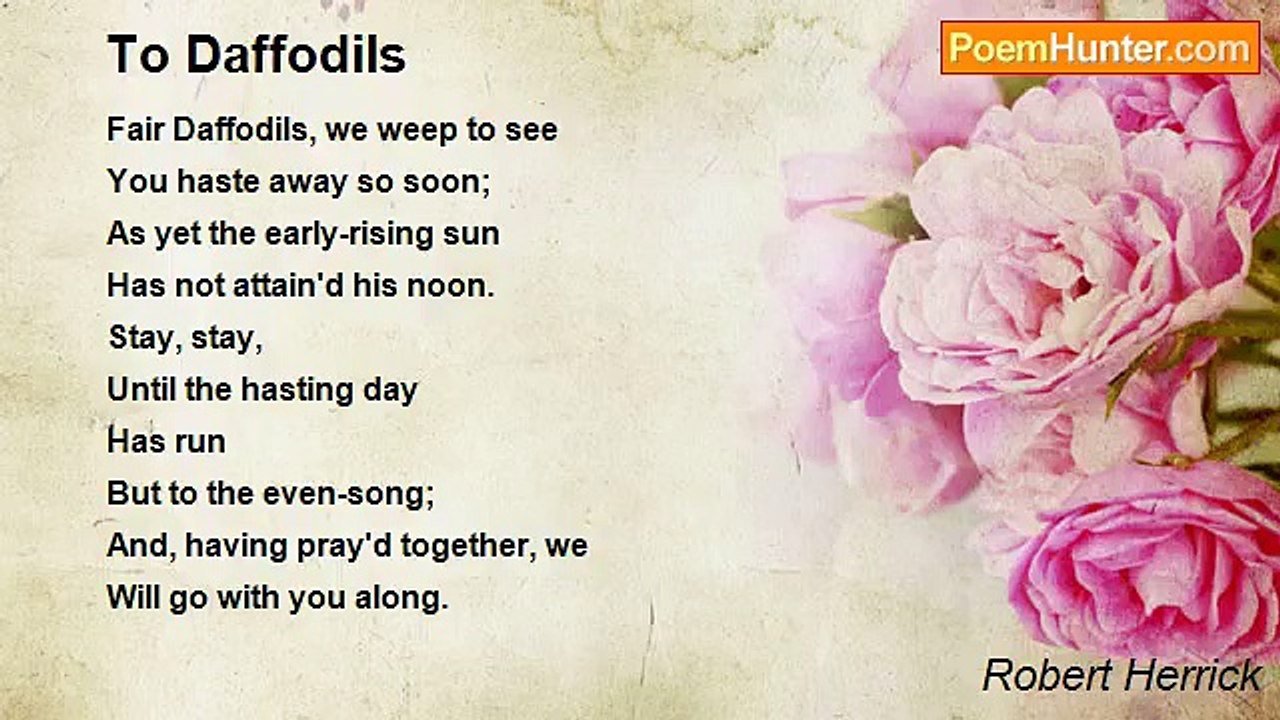 To Daffodils

PoemHunter.com

Fair Daffodils, we weep to see
You haste away so soon;
As yet the early-rising sun
Has not attain'd his noon.
Stay, stay,
Until the hasting day
Has run
But to the even-song;
And, having pray'd together, we
Will go with you along.

Robert Herrick